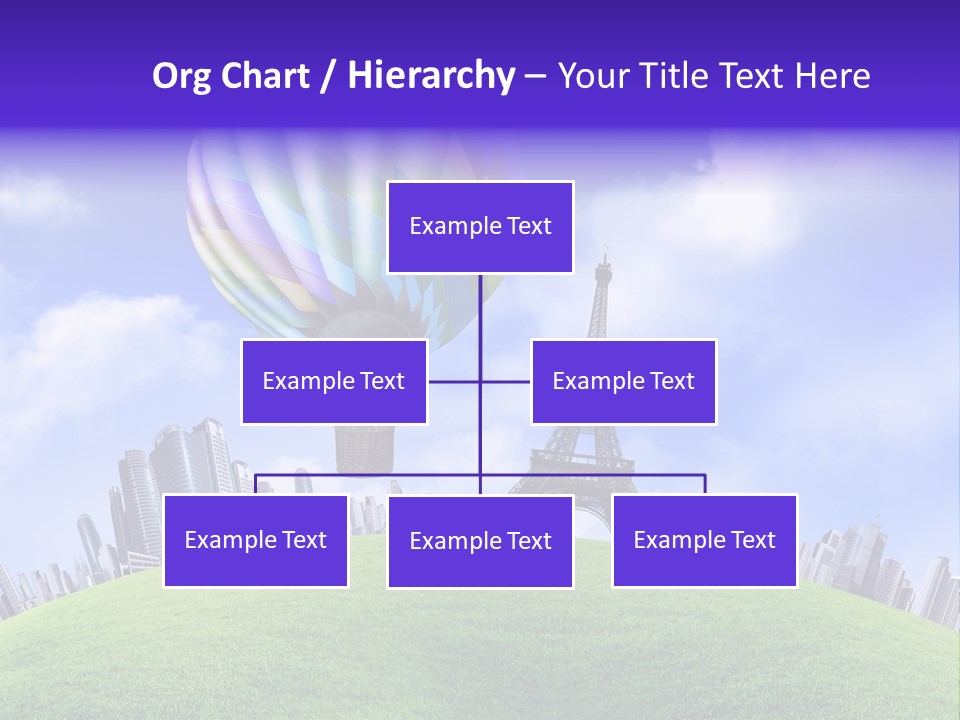 Org Chart / Hierarchy – Your Title Text Here

Example Text

Example Text

Example Text

Example Text

Example Text

Example Text